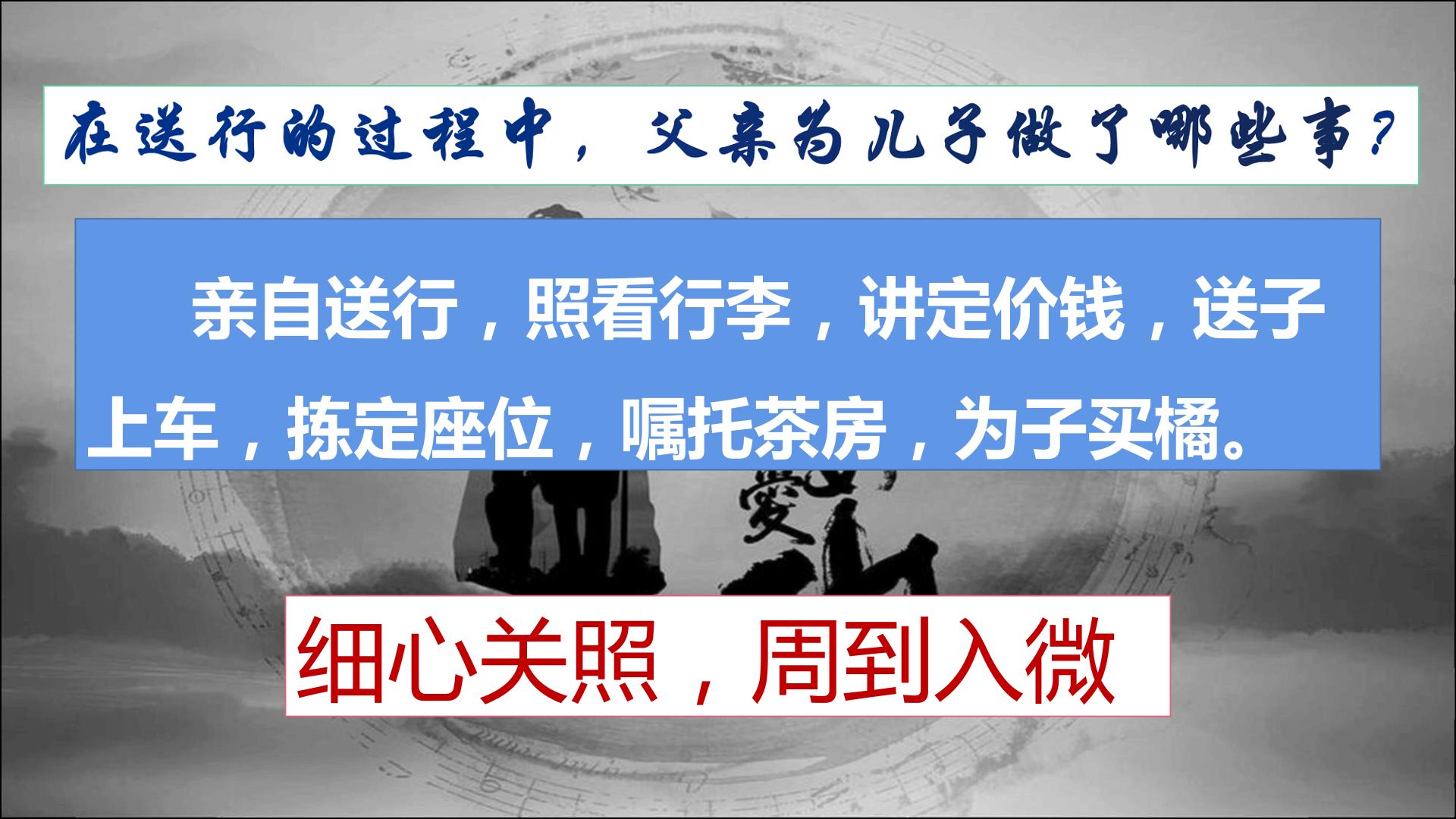 在送行的过程中，父亲为儿子做了哪些事？

亲自送行，照看行李，讲定价钱，送子上车，拣定座位，嘱托茶房，为子买橘。

细心关照，周到入微